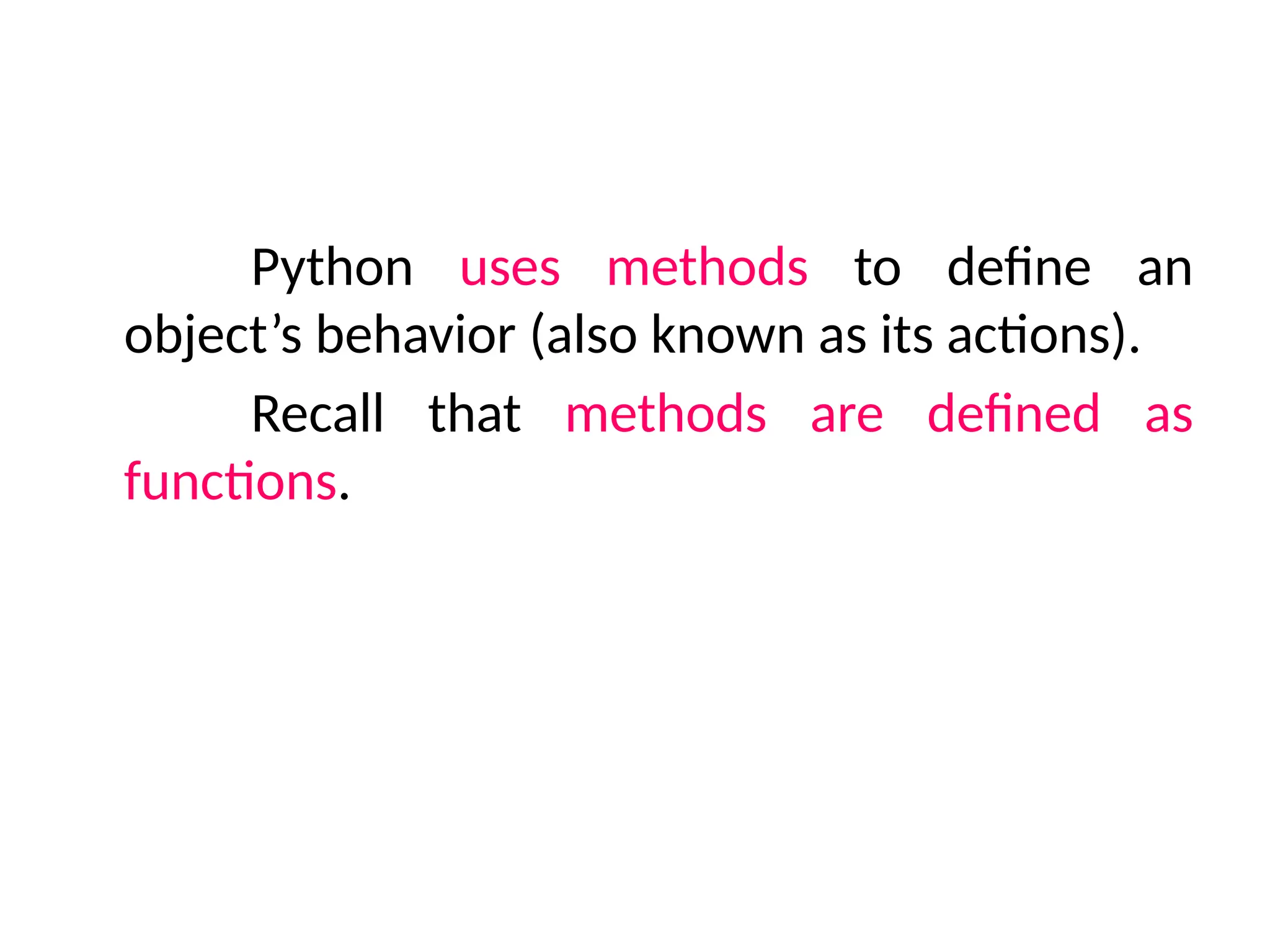 Python uses methods to define an object’s behavior (also known as its actions).

Recall that methods are defined as functions.